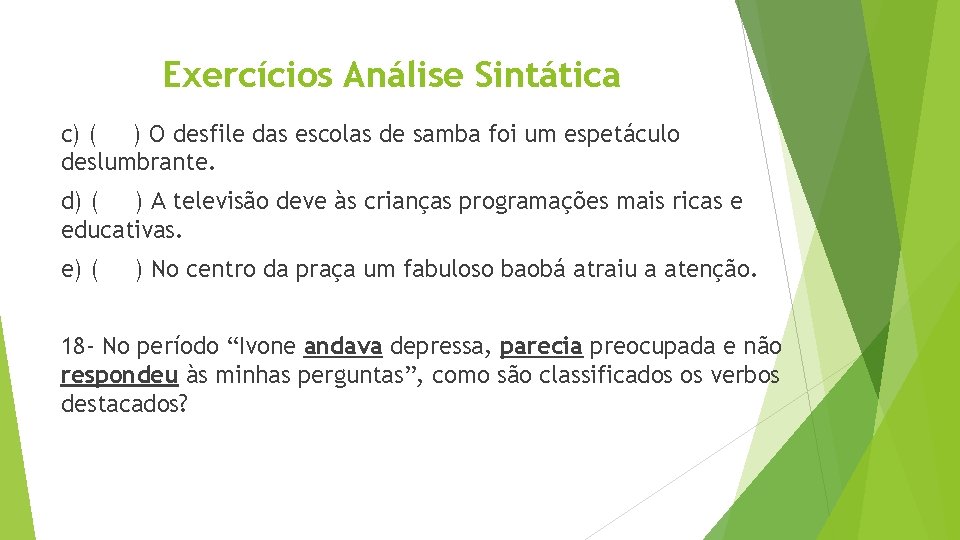 Exercícios Análise Sintática

c) (    ) O desfile das escolas de samba foi um espetáculo deslumbrante.

d) (    ) A televisão deve às crianças programações mais ricas e educativas.

e) (    ) No centro da praça um fabuloso baobá atraiu a atenção.

18- No período “Ivone andava depressa, parecia preocupada e não respondeu às minhas perguntas”, como são classificados os verbos destacados?